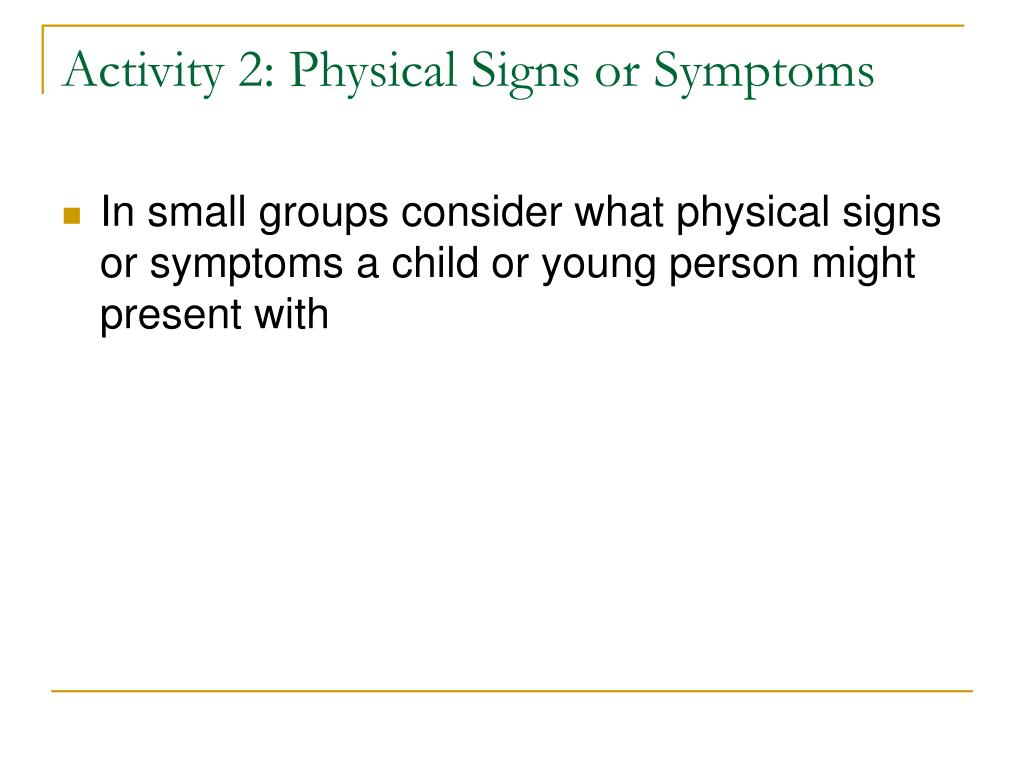 Activity 2: Physical Signs or Symptoms

In small groups consider what physical signs or symptoms a child or young person might present with